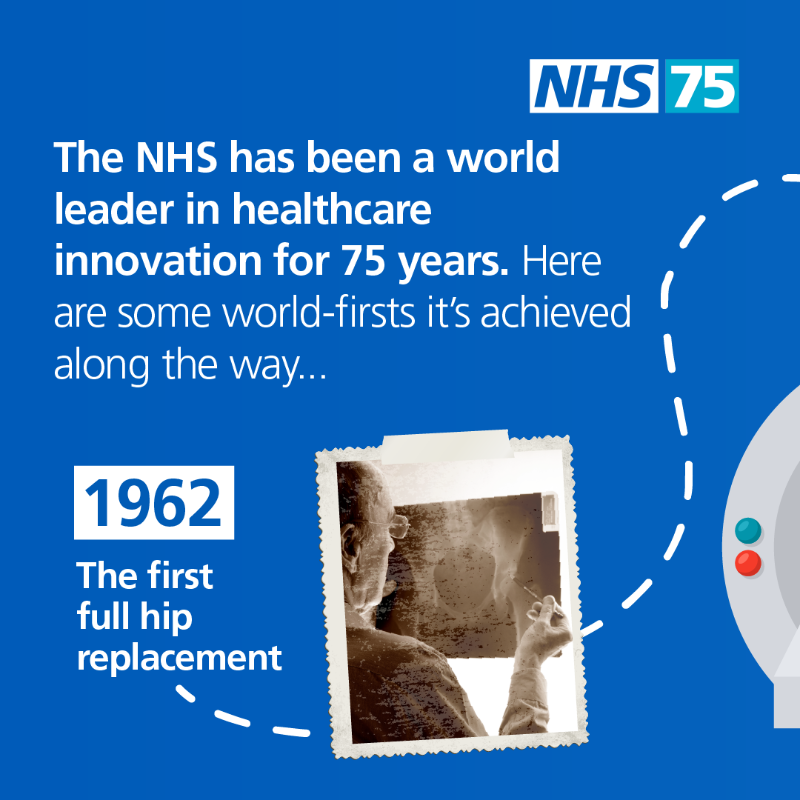 NHS 75

The NHS has been a world leader in healthcare innovation for 75 years. Here are some world-firsts it's achieved along the way...

1962

The first full hip replacement